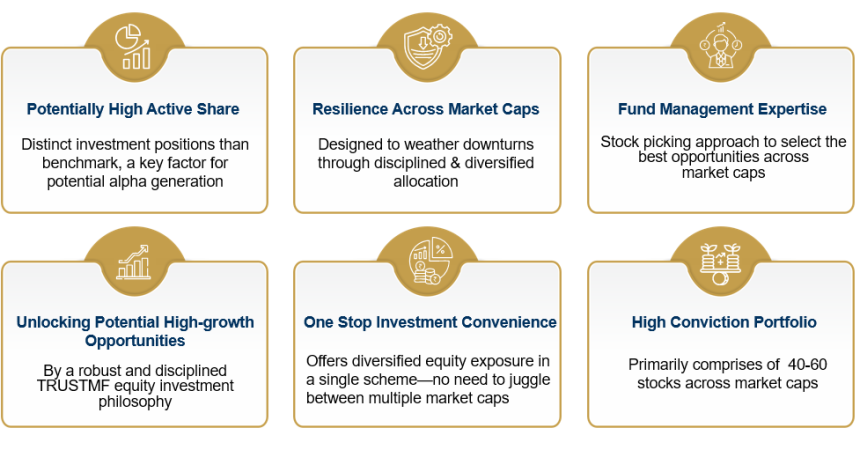 Potentially High Active Share

Distinct investment positions than benchmark, a key factor for potential alpha generation

Resilience Across Market Caps

Designed to weather downturns through disciplined & diversified allocation

Fund Management Expertise

Stock picking approach to select the best opportunities across market caps

Unlocking Potential High-growth Opportunities

By a robust and disciplined TRUSTMF equity investment philosophy

One Stop Investment Convenience

Offers diversified equity exposure in a single scheme—no need to juggle between multiple market caps

High Conviction Portfolio

Primarily comprises of 40-60 stocks across market caps